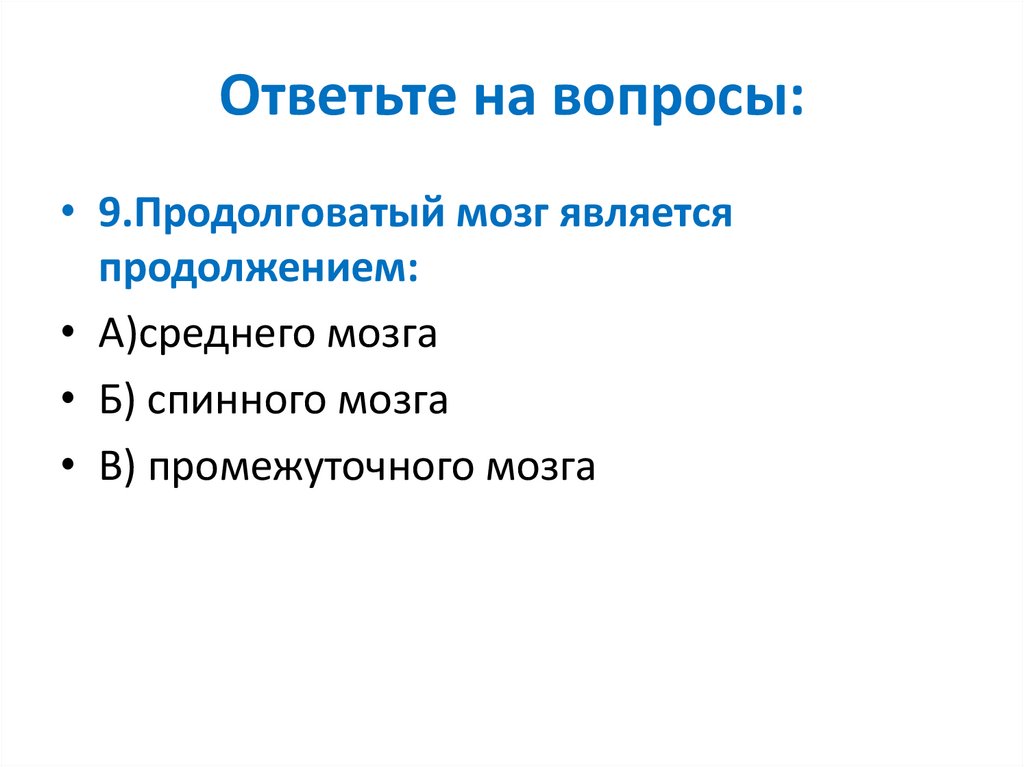 Ответьте на вопросы:

• 9.Продолговатый мозг является продолжением:

• А)среднего мозга

• Б) спинного мозга

• В) промежуточного мозга